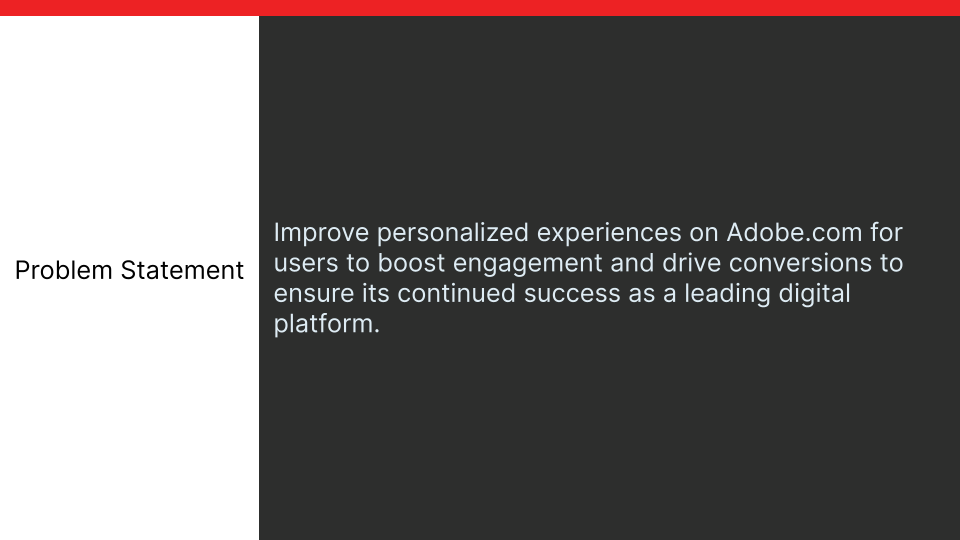 Problem Statement

Improve personalized experiences on Adobe.com for users to boost engagement and drive conversions to ensure its continued success as a leading digital platform.